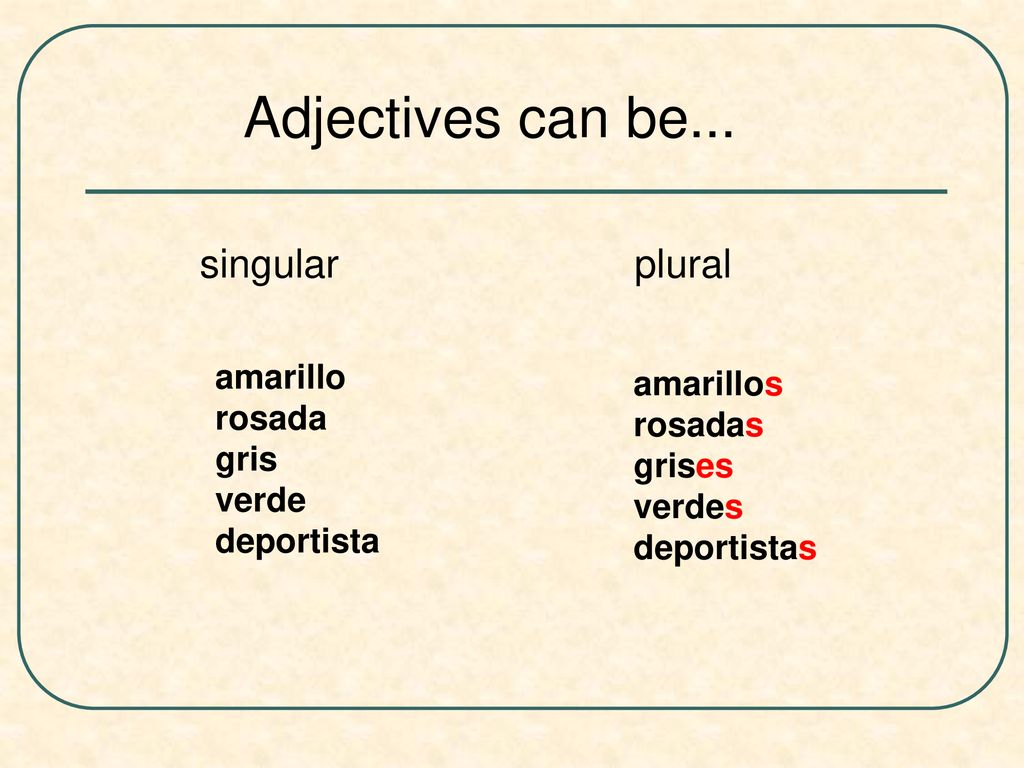 Adjectives can be...

singular

amarillo
rosada
gris
verde
deportista

plural

amarillos
rosadas
grises
verdes
deportistas